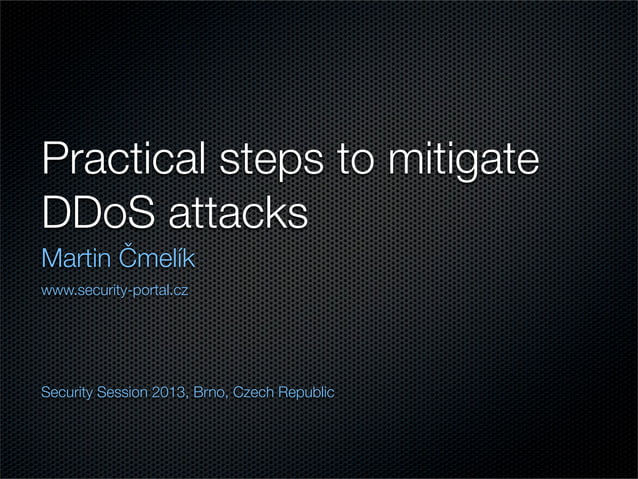 Practical steps to mitigate DDoS attacks

Martin Čmelík

www.security-portal.cz

Security Session 2013, Brno, Czech Republic